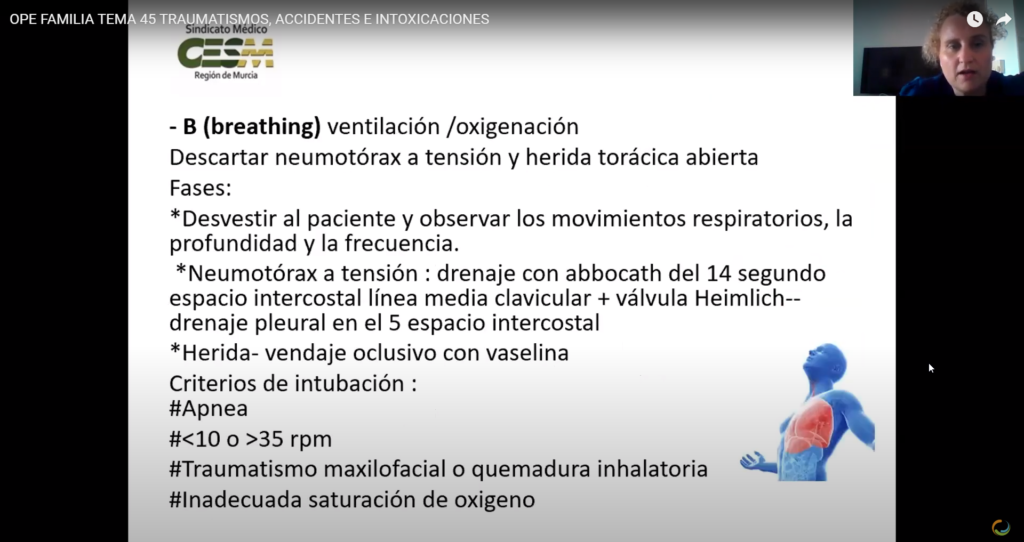 OPE FAMILIA TEMA 45 TRAUMATISMOS, ACCIDENTES E INTOXICACIONES

Sindicato Médico
CESM
Región de Murcia

- B (breathing) ventilación /oxigenación
Descartar neumotórax a tensión y herida torácica abierta
Fases:
*Desvestir al paciente y observar los movimientos respiratorios, la profundidad y la frecuencia.
*Neumotórax a tensión : drenaje con abbocath del 14 segundo espacio intercostal línea media clavicular + válvula Heimlich-- drenaje pleural en el 5 espacio intercostal
*Herida- vendaje oclusivo con vaselina
Criterios de intubación :
#Apnea
#<10 o >35 rpm
#Traumatismo maxilofacial o quemadura inhalatoria
#Inadecuada saturación de oxigeno